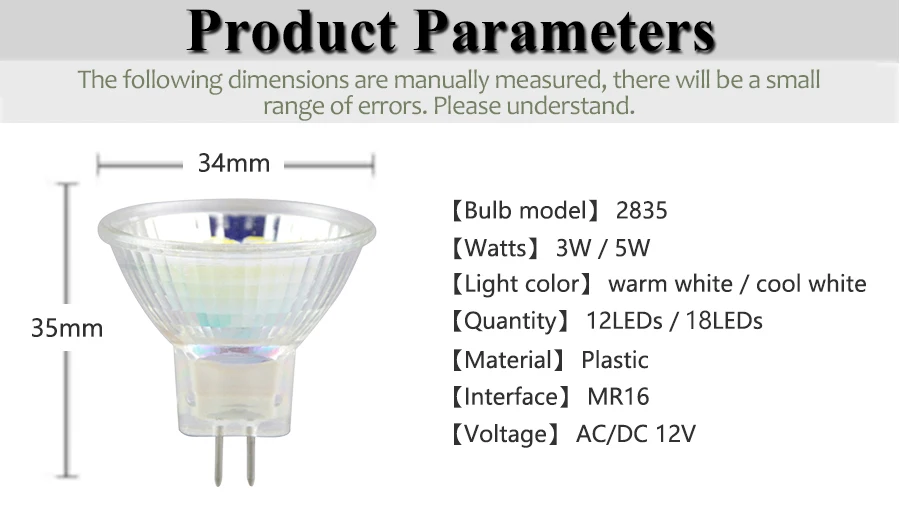 Product Parameters

The following dimensions are manually measured, there will be a small range of errors. Please understand.

34mm

35mm

【Bulb model】 2835
【Watts】 3W / 5W
【Light color】 warm white / cool white
【Quantity】 12LEDs / 18LEDs
【Material】 Plastic
【Interface】 MR16
【Voltage】 AC/DC 12V